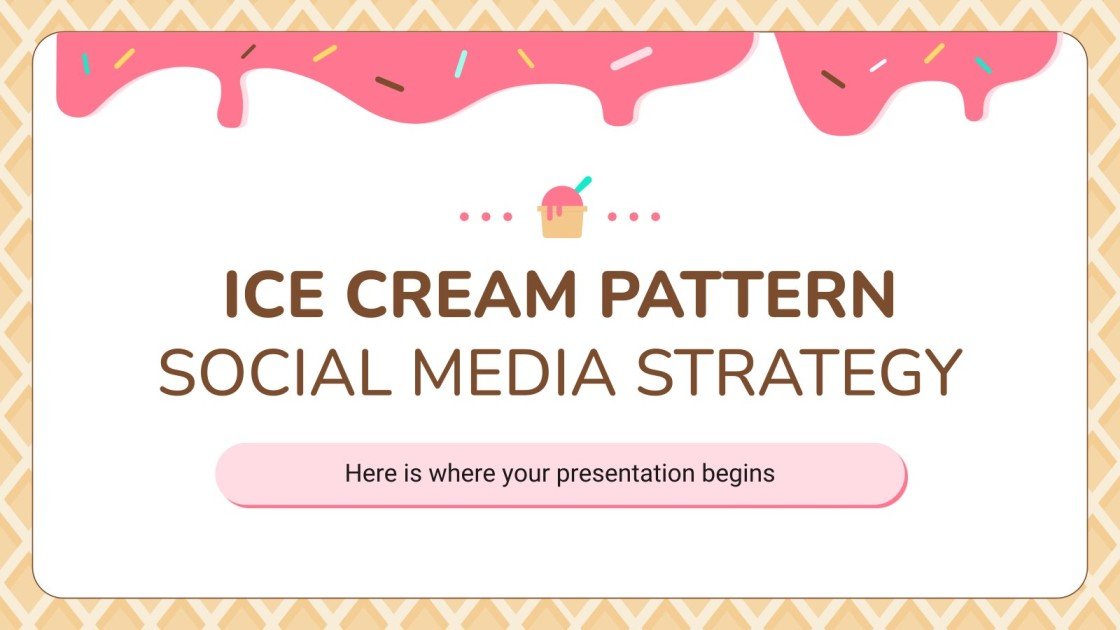 ICE CREAM PATTERN
SOCIAL MEDIA STRATEGY

Here is where your presentation begins